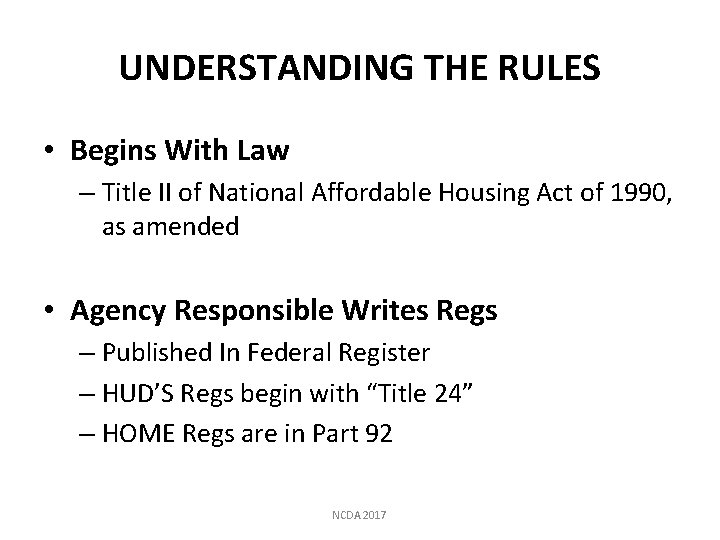 UNDERSTANDING THE RULES

• Begins With Law
– Title II of National Affordable Housing Act of 1990, as amended

• Agency Responsible Writes Regs
– Published In Federal Register
– HUD'S Regs begin with "Title 24"
– HOME Regs are in Part 92

NCDA 2017